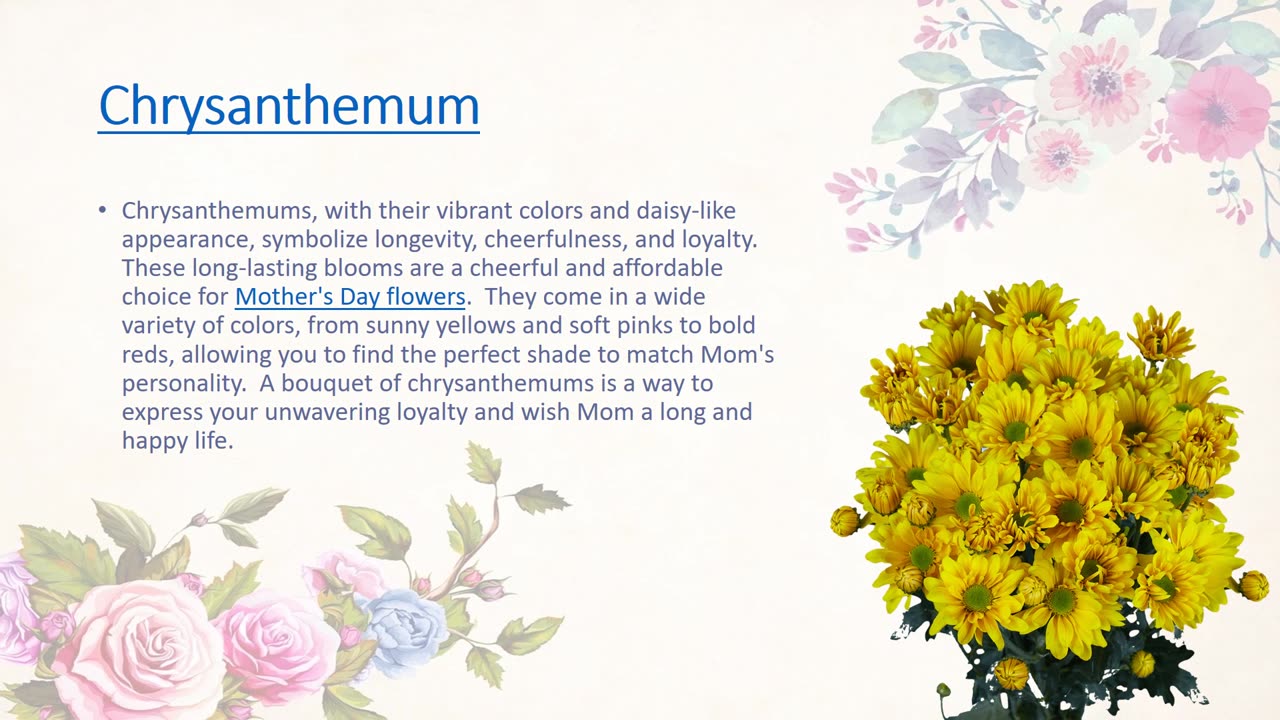 Chrysanthemum

• Chrysanthemums, with their vibrant colors and daisy-like appearance, symbolize longevity, cheerfulness, and loyalty. These long-lasting blooms are a cheerful and affordable choice for Mother's Day flowers. They come in a wide variety of colors, from sunny yellows and soft pinks to bold reds, allowing you to find the perfect shade to match Mom's personality. A bouquet of chrysanthemums is a way to express your unwavering loyalty and wish Mom a long and happy life.